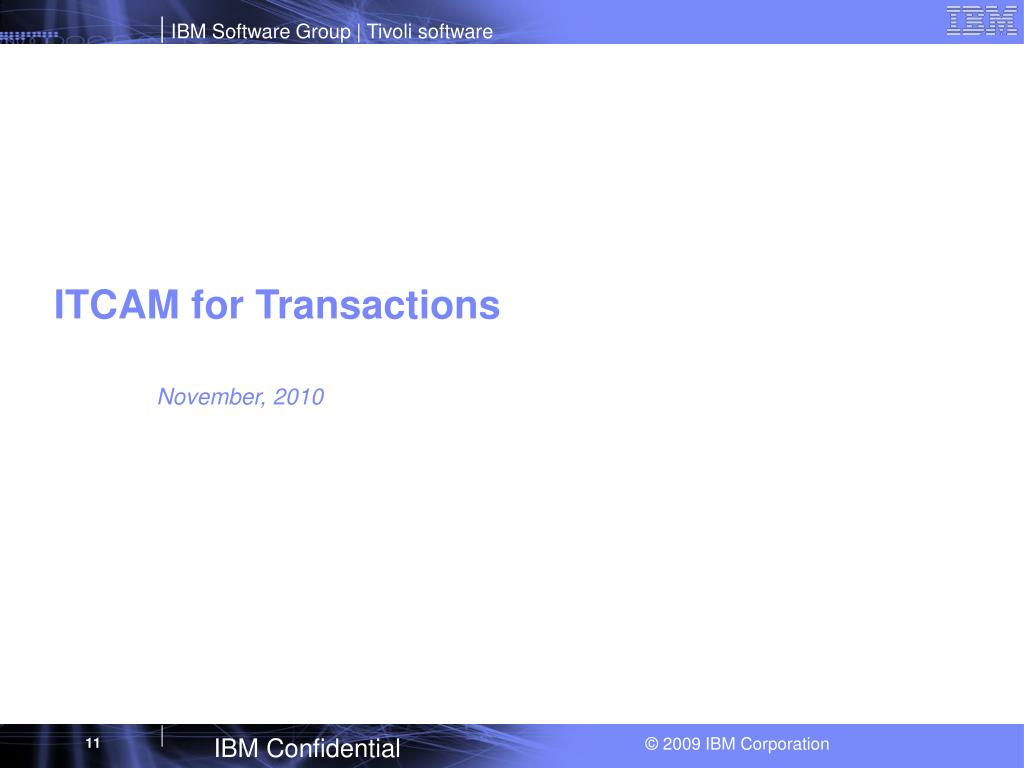 IBM Software Group | Tivoli software

IBM

ITCAM for Transactions

November, 2010

11

IBM Confidential

© 2009 IBM Corporation